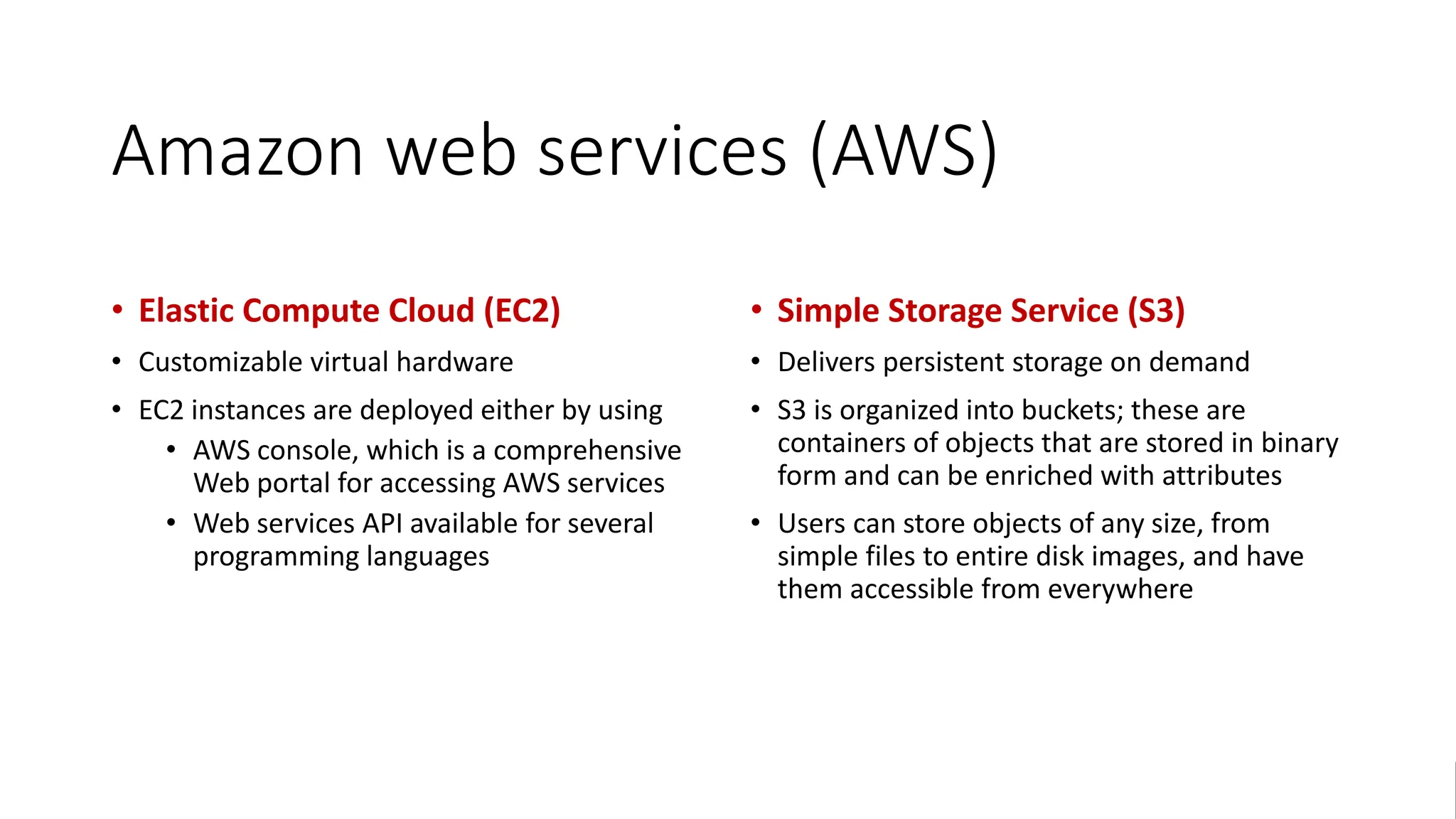 Amazon web services (AWS)

• Elastic Compute Cloud (EC2)
• Customizable virtual hardware
• EC2 instances are deployed either by using
  • AWS console, which is a comprehensive Web portal for accessing AWS services
  • Web services API available for several programming languages

• Simple Storage Service (S3)
• Delivers persistent storage on demand
• S3 is organized into buckets; these are containers of objects that are stored in binary form and can be enriched with attributes
• Users can store objects of any size, from simple files to entire disk images, and have them accessible from everywhere